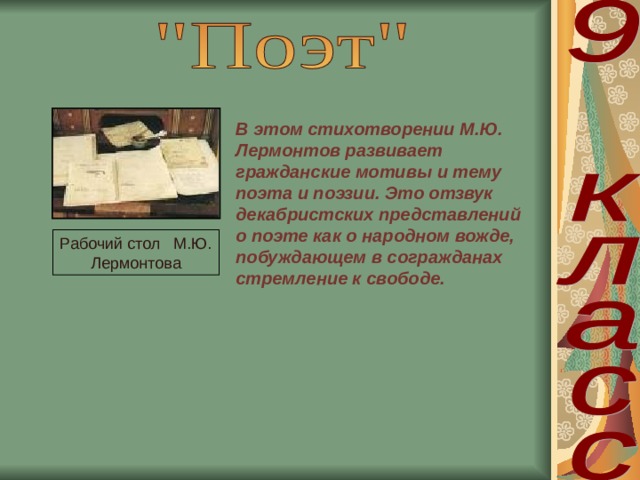 "Поэт"

Рабочий стол М.Ю. Лермонтова

В этом стихотворении М.Ю. Лермонтов развивает гражданские мотивы и тему поэта и поэзии. Это отзвук декабристских представлений о поэте как о народном вожде, побуждающем в согражданах стремление к свободе.

9 класс